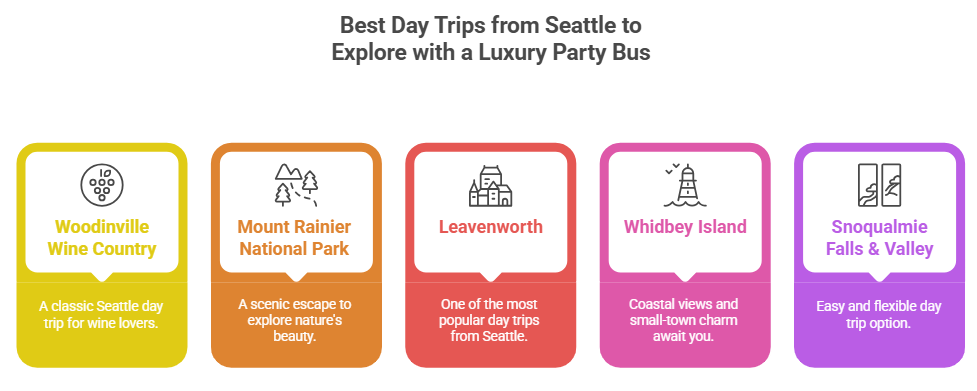 Best Day Trips from Seattle to Explore with a Luxury Party Bus

Woodinville Wine Country

A classic Seattle day trip for wine lovers.

Mount Rainier National Park

A scenic escape to explore nature's beauty.

Leavenworth

One of the most popular day trips from Seattle.

Whidbey Island

Coastal views and small-town charm await you.

Snoqualmie Falls & Valley

Easy and flexible day trip option.